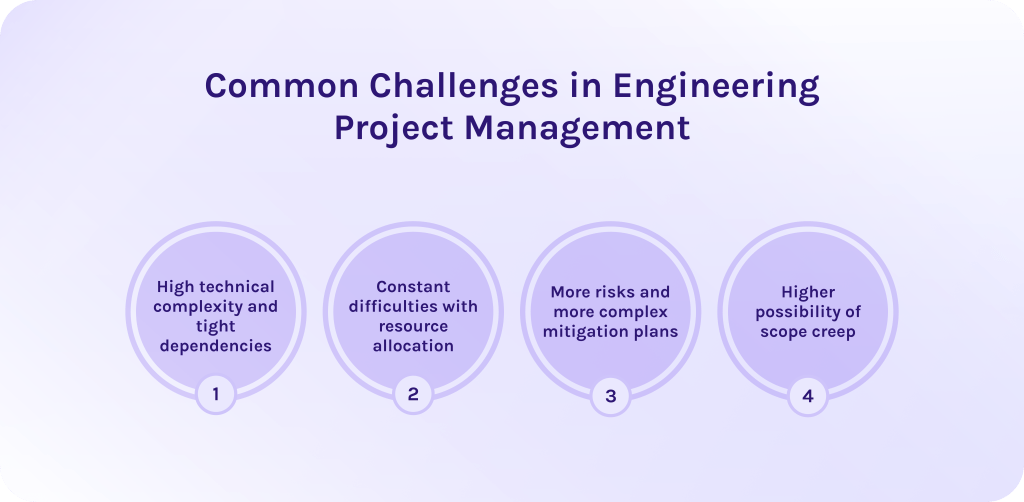 Common Challenges in Engineering Project Management

High technical complexity and tight dependencies

1

Constant difficulties with resource allocation

2

More risks and more complex mitigation plans

3

Higher possibility of scope creep

4